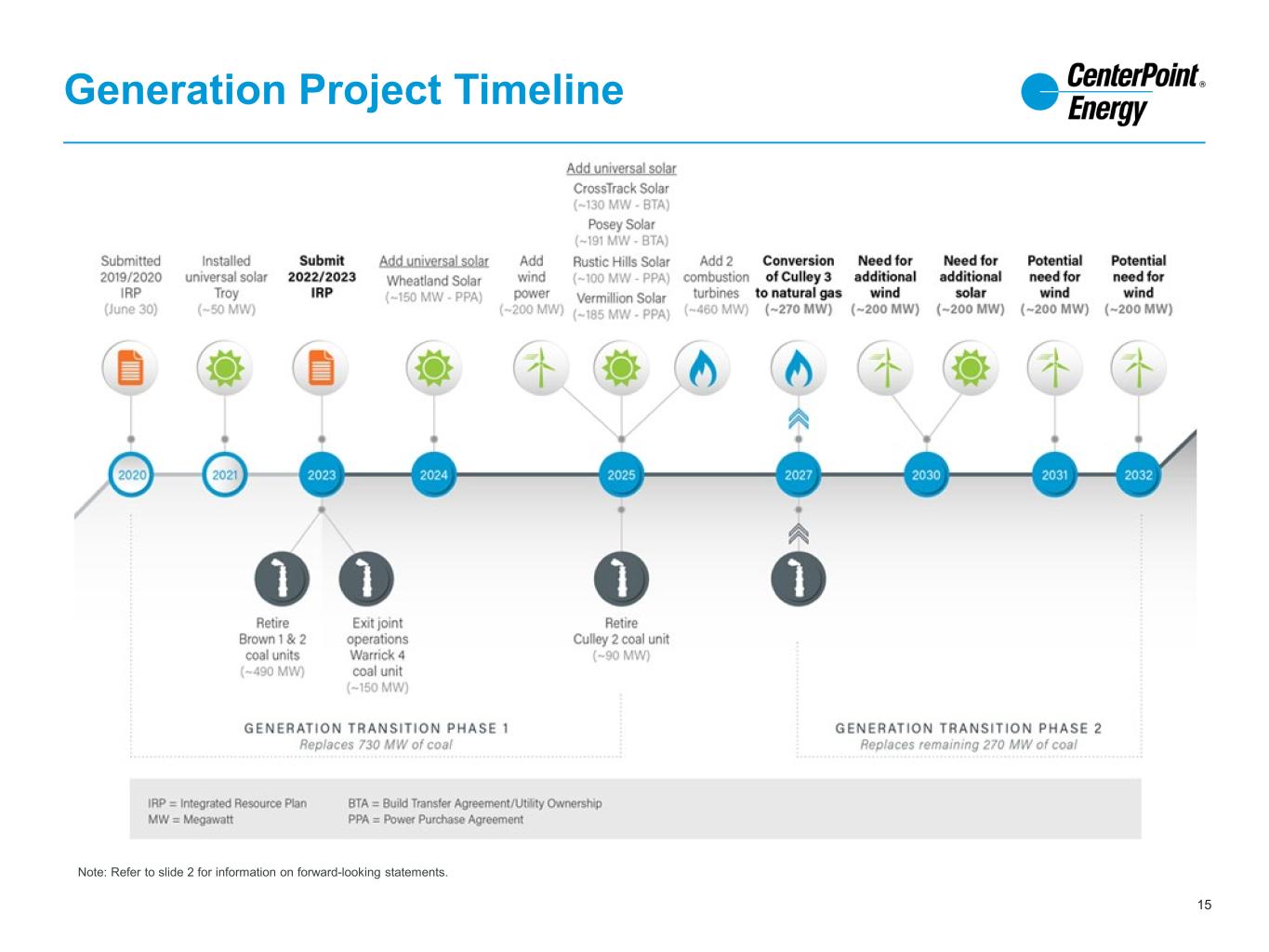 Generation Project Timeline

CenterPoint® Energy

Submitted 2019/2020 IRP (June 30)

Installed universal solar Troy (~50 MW)

Submit 2022/2023 IRP

Add universal solar
Wheatland Solar (~150 MW - PPA)

Add wind power (~200 MW)

Add universal solar
CrossTrack Solar (~130 MW - BTA)
Posey Solar (~191 MW - BTA)
Rustic Hills Solar (~100 MW - PPA)
Vermillion Solar (~185 MW - PPA)

Add 2 combustion turbines (~460 MW)

Conversion of Culley 3 to natural gas (~270 MW)

Need for additional wind (~200 MW)

Need for additional solar (~200 MW)

Potential need for wind (~200 MW)

Potential need for wind (~200 MW)

2020 2021 2023 2024 2025 2027 2030 2031 2032

Retire Brown 1 & 2 coal units (~490 MW)

Exit joint operations Warrick 4 coal unit (~150 MW)

Retire Culley 2 coal unit (~90 MW)

GENERATION TRANSITION PHASE 1
Replaces 730 MW of coal

GENERATION TRANSITION PHASE 2
Replaces remaining 270 MW of coal

IRP = Integrated Resource Plan
MW = Megawatt

BTA = Build Transfer Agreement/Utility Ownership
PPA = Power Purchase Agreement

Note: Refer to slide 2 for information on forward-looking statements.

15